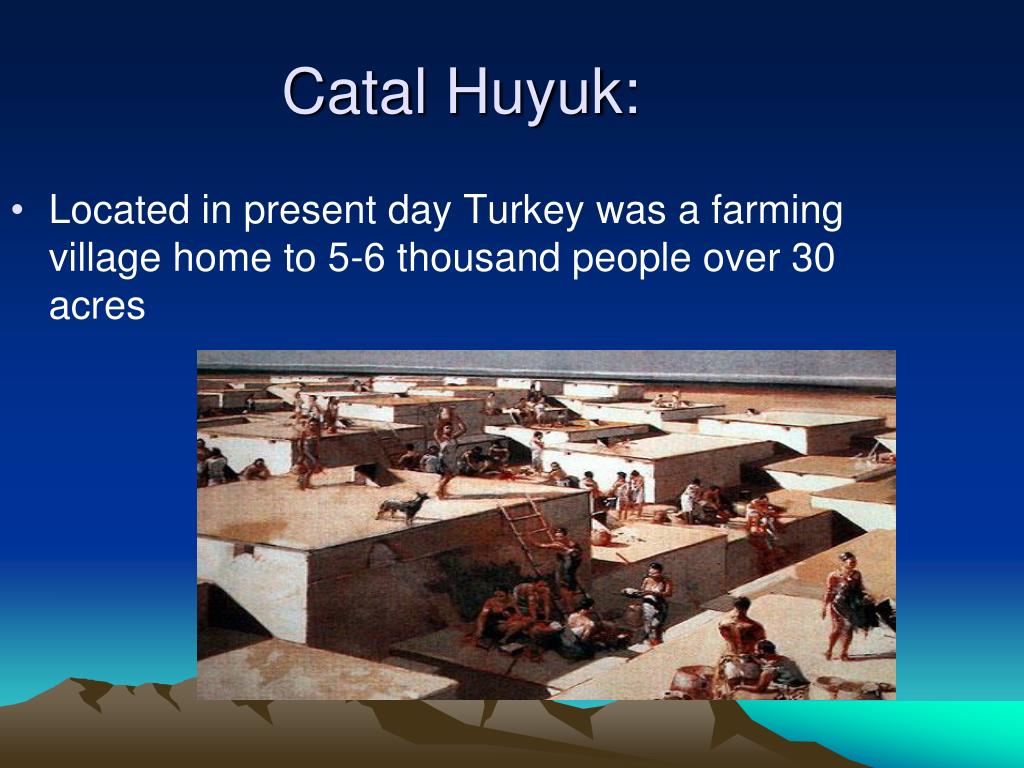 Catal Huyuk:

• Located in present day Turkey was a farming village home to 5-6 thousand people over 30 acres